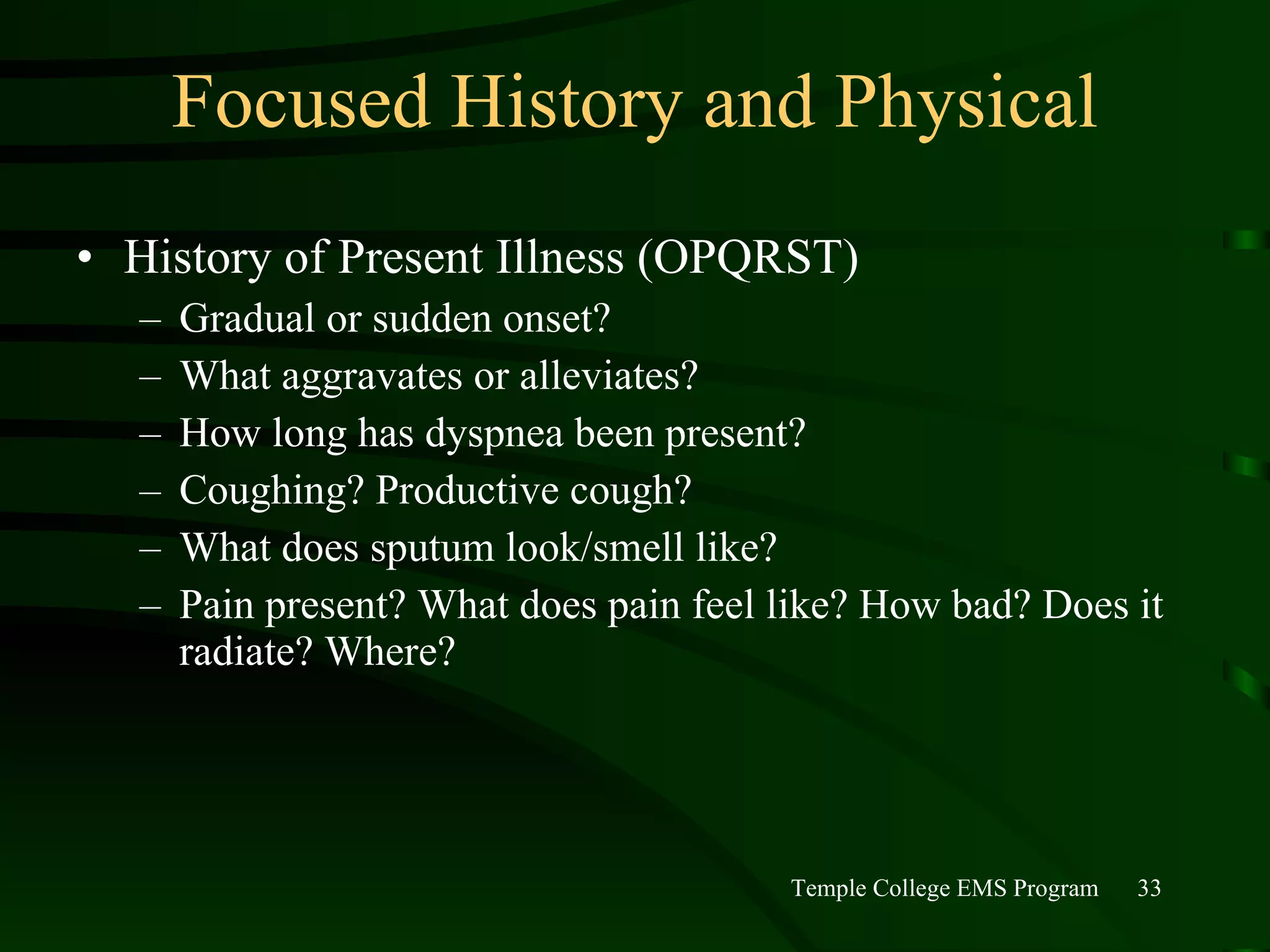 Focused History and Physical

• History of Present Illness (OPQRST)
 – Gradual or sudden onset?
 – What aggravates or alleviates?
 – How long has dyspnea been present?
 – Coughing? Productive cough?
 – What does sputum look/smell like?
 – Pain present? What does pain feel like? How bad? Does it radiate? Where?

Temple College EMS Program 33